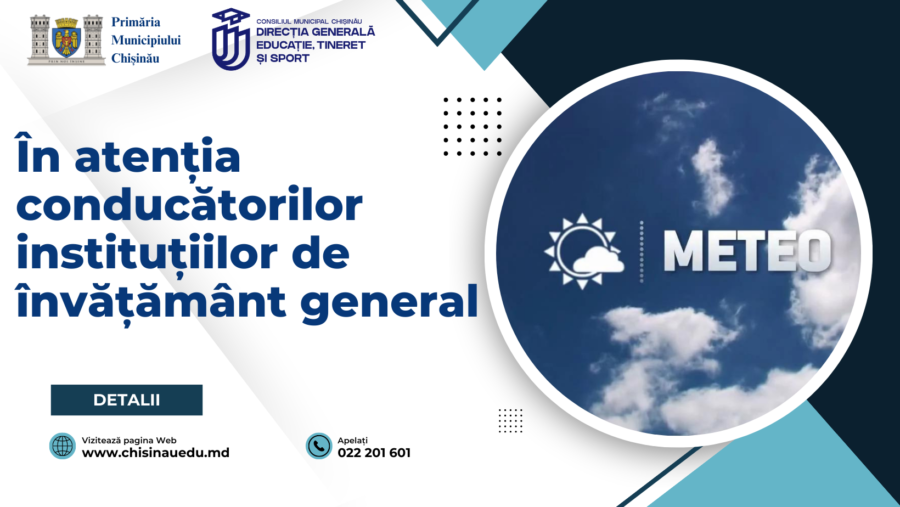 Primăria Municipiului Chișinău

CONSILIUL MUNICIPAL CHIȘINĂU
DIRECȚIA GENERALĂ EDUCAȚIE, TINERET ȘI SPORT

În atenția conducătorilor instituțiilor de învățământ general

METEO

DETALII

Vizitează pagina Web
www.chisinauedu.md

Apelați
022 201 601